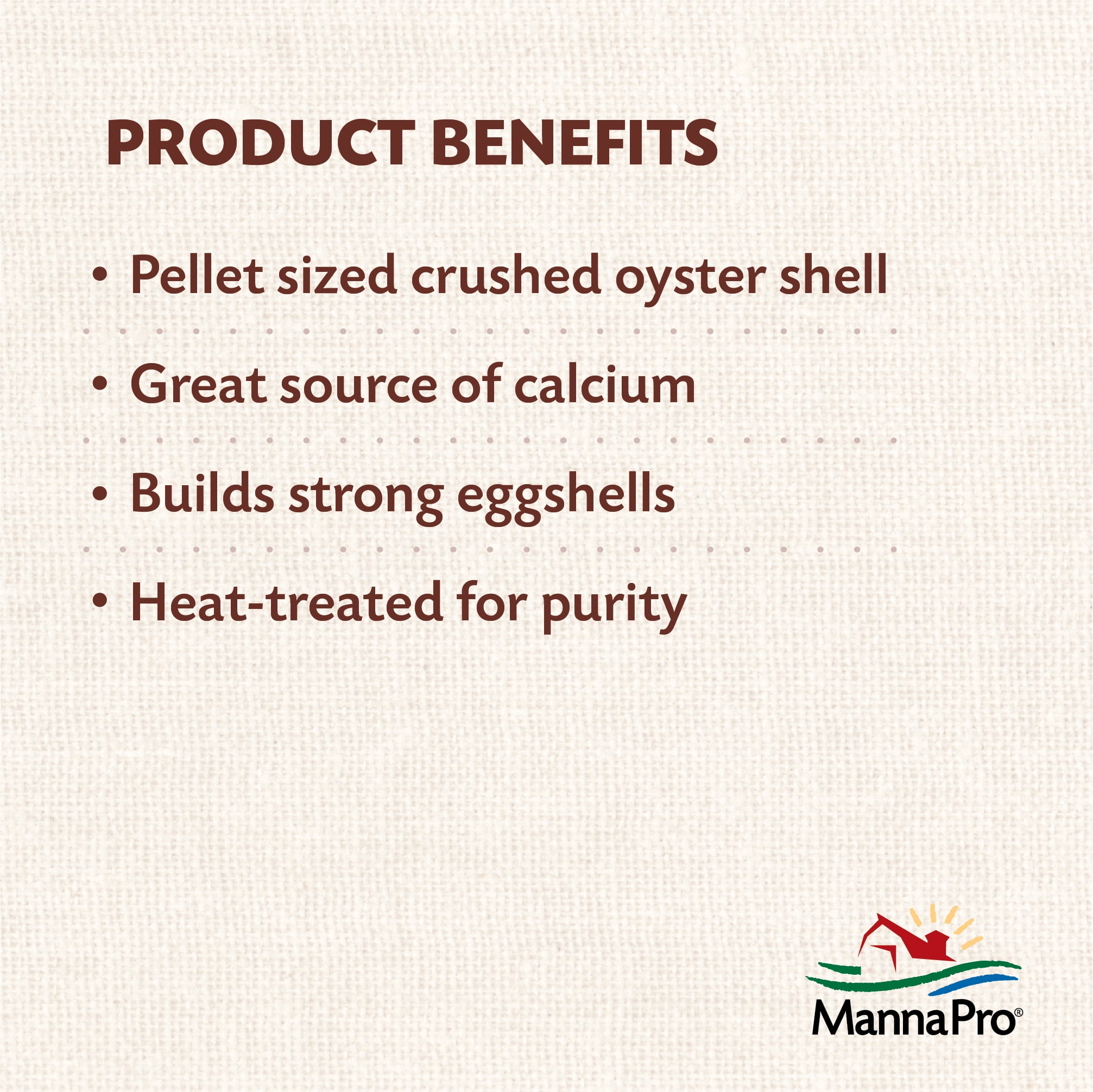 PRODUCT BENEFITS

• Pellet sized crushed oyster shell

• Great source of calcium

• Builds strong eggshells

• Heat-treated for purity

MannaPro®